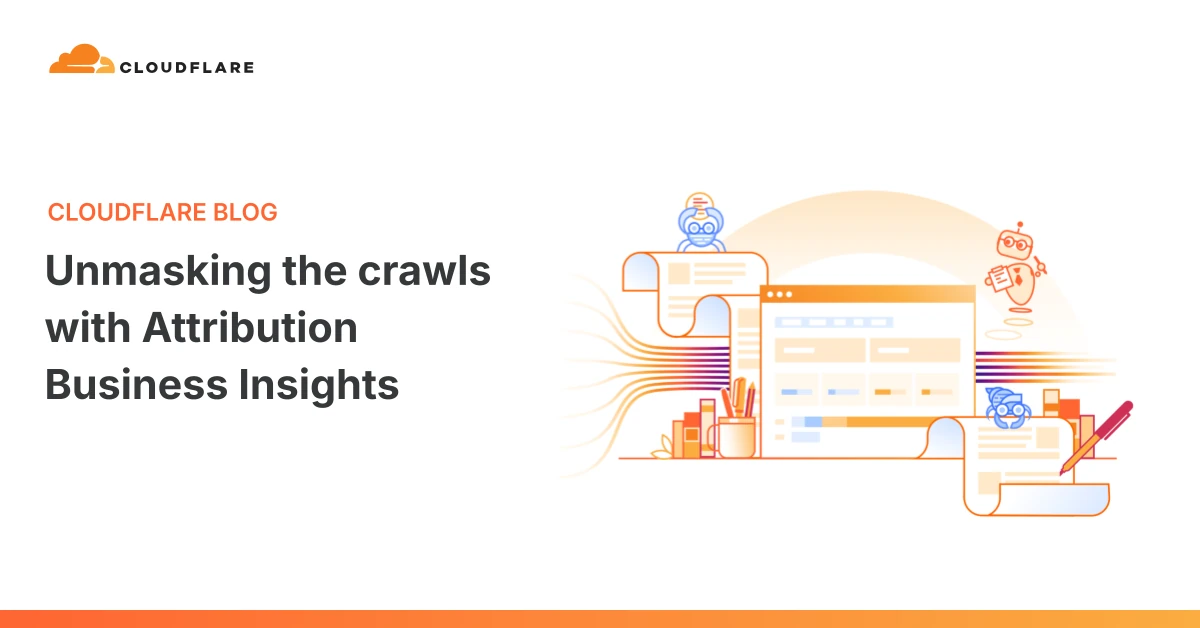 CLOUDFLARE

CLOUDFLARE BLOG

Unmasking the crawls with Attribution Business Insights